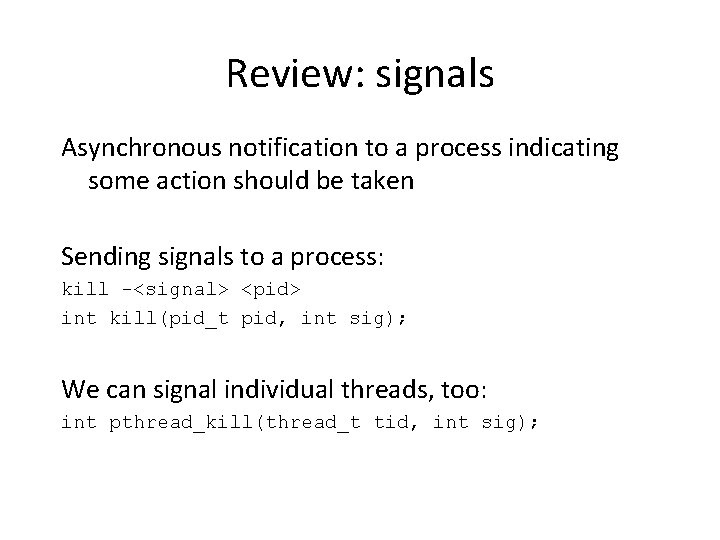 Review: signals

Asynchronous notification to a process indicating some action should be taken

Sending signals to a process:
kill -<signal> <pid>
int kill(pid_t pid, int sig);

We can signal individual threads, too:
int pthread_kill(thread_t tid, int sig);